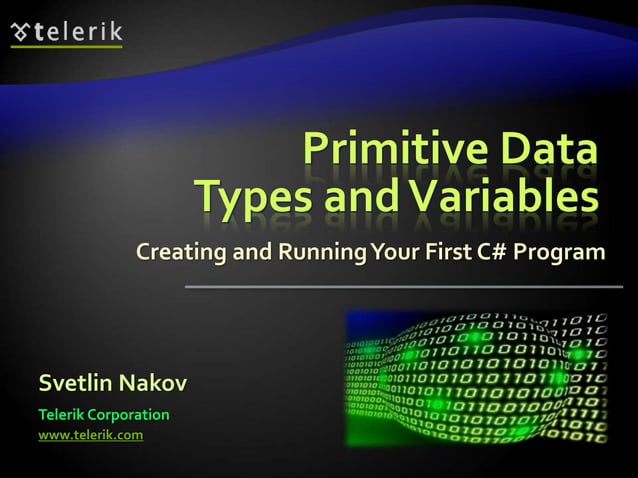 telerik

Primitive Data Types and Variables

Creating and Running Your First C# Program

Svetlin Nakov

Telerik Corporation

www.telerik.com